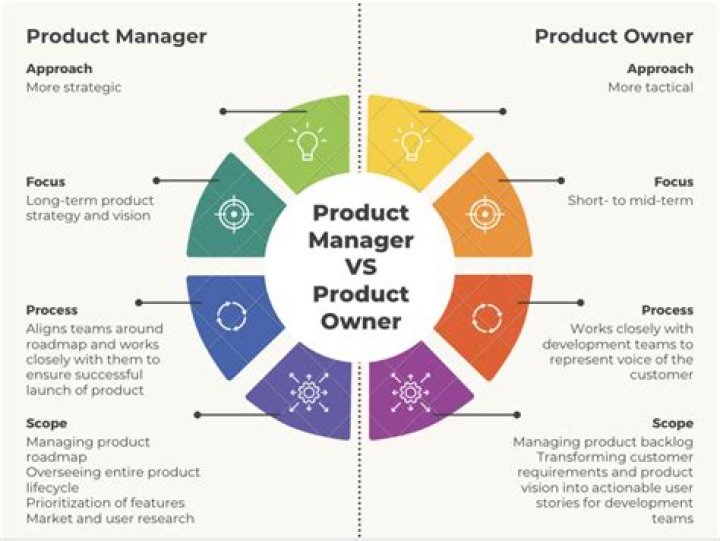 Product Manager

Approach
More strategic

Focus
Long-term product strategy and vision

Process
Aligns teams around roadmap and works closely with them to ensure successful launch of product

Scope
Managing product roadmap
Overseeing entire product lifecycle
Prioritization of features
Market and user research

Product Manager VS Product Owner

Product Owner

Approach
More tactical

Focus
Short- to mid-term

Process
Works closely with development teams to represent voice of the customer

Scope
Managing product backlog
Transforming customer requirements and product vision into actionable user stories for development teams